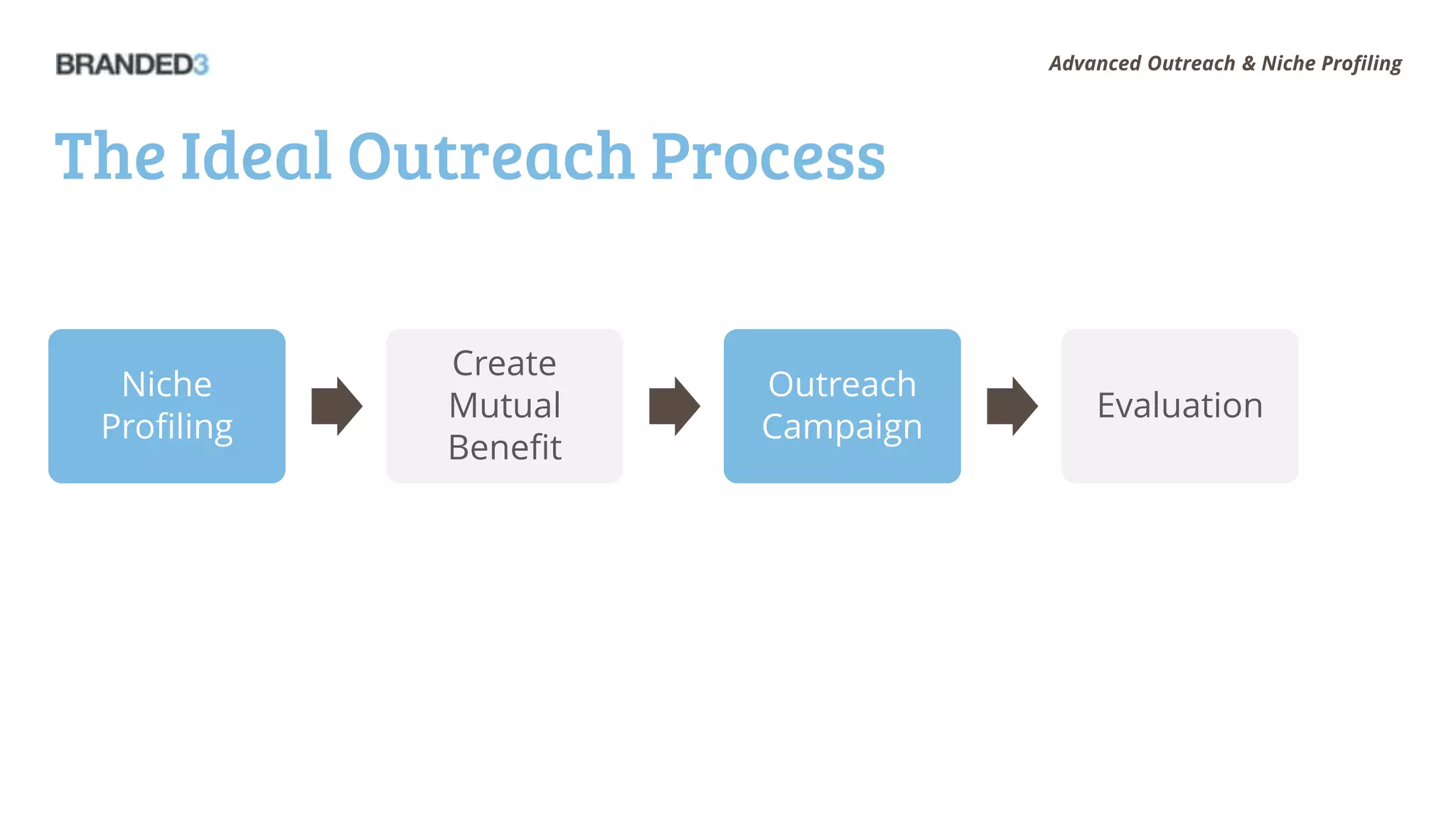 BRANDED3

Advanced Outreach & Niche Profiling

The Ideal Outreach Process

Niche Profiling

Create Mutual Benefit

Outreach Campaign

Evaluation